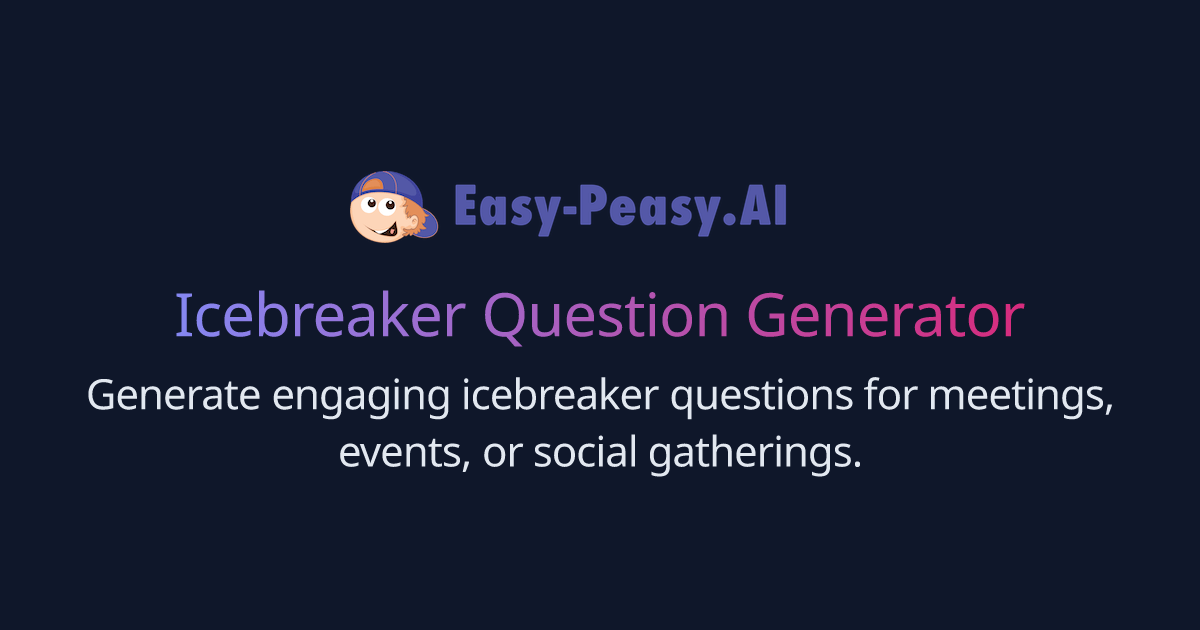 Easy-Peasy.AI

Icebreaker Question Generator

Generate engaging icebreaker questions for meetings, events, or social gatherings.